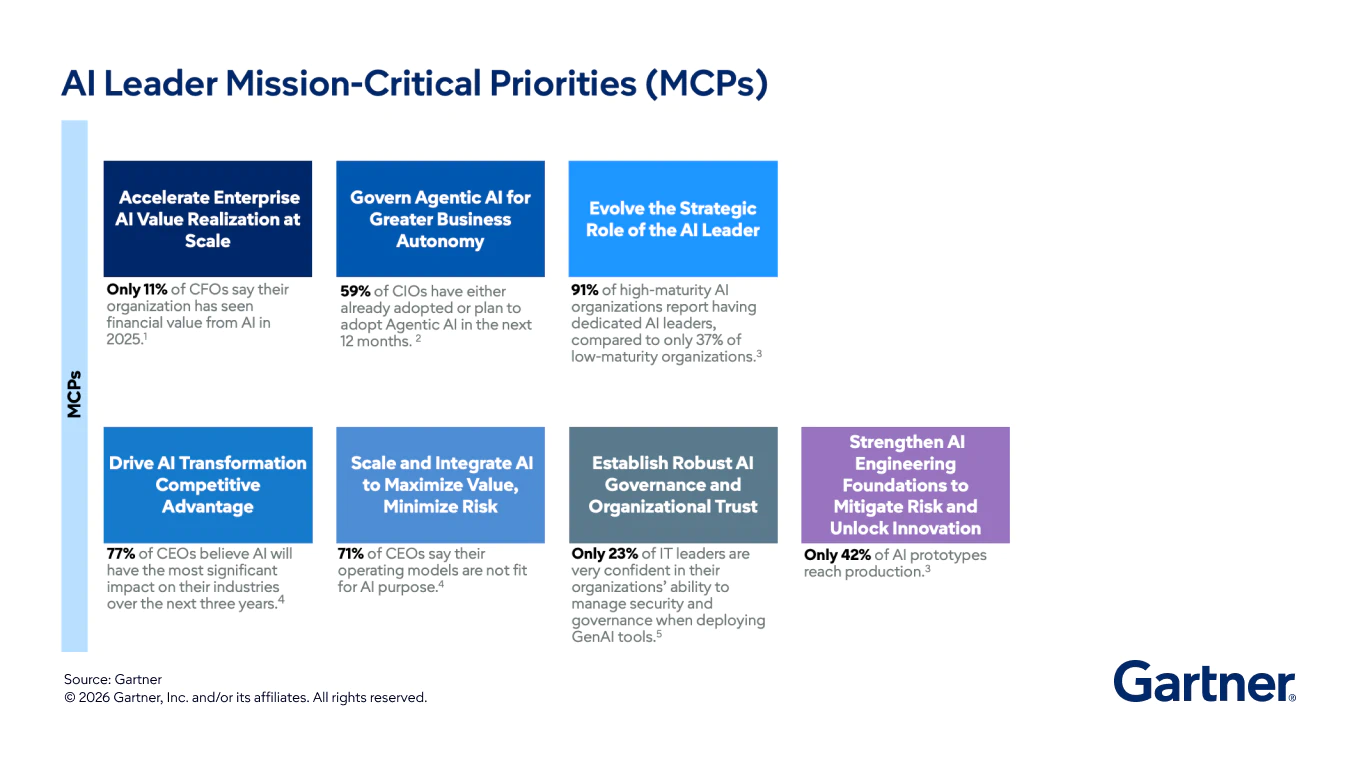 AI Leader Mission-Critical Priorities (MCPs)

MCPs

Accelerate Enterprise AI Value Realization at Scale

Only 11% of CFOs say their organization has seen financial value from AI in 2025.$^1$

Govern Agentic AI for Greater Business Autonomy

59% of CIOs have either already adopted or plan to adopt Agentic AI in the next 12 months. $^2$

Evolve the Strategic Role of the AI Leader

91% of high-maturity AI organizations report having dedicated AI leaders, compared to only 37% of low-maturity organizations.$^3$

Drive AI Transformation Competitive Advantage

77% of CEOs believe AI will have the most significant impact on their industries over the next three years.$^4$

Scale and Integrate AI to Maximize Value, Minimize Risk

71% of CEOs say their operating models are not fit for AI purpose.$^4$

Establish Robust AI Governance and Organizational Trust

Only 23% of IT leaders are very confident in their organizations' ability to manage security and governance when deploying GenAI tools.$^5$

Strengthen AI Engineering Foundations to Mitigate Risk and Unlock Innovation

Only 42% of AI prototypes reach production.$^3$

Source: Gartner
© 2026 Gartner, Inc. and/or its affiliates. All rights reserved.

Gartner®